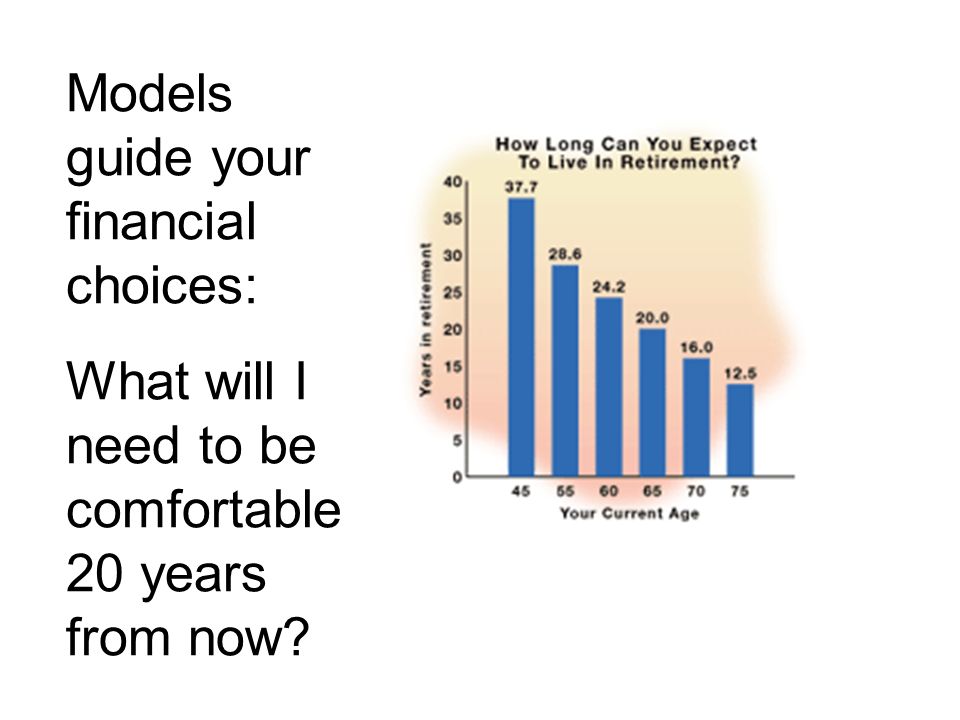 Models guide your financial choices:

What will I need to be comfortable 20 years from now?

How Long Can You Expect To Live In Retirement?

Years in retirement

40
35
30
25
20
15
10
5
0

37.7
28.6
24.2
20.0
16.0
12.5

45 55 60 65 70 75

Your Current Age